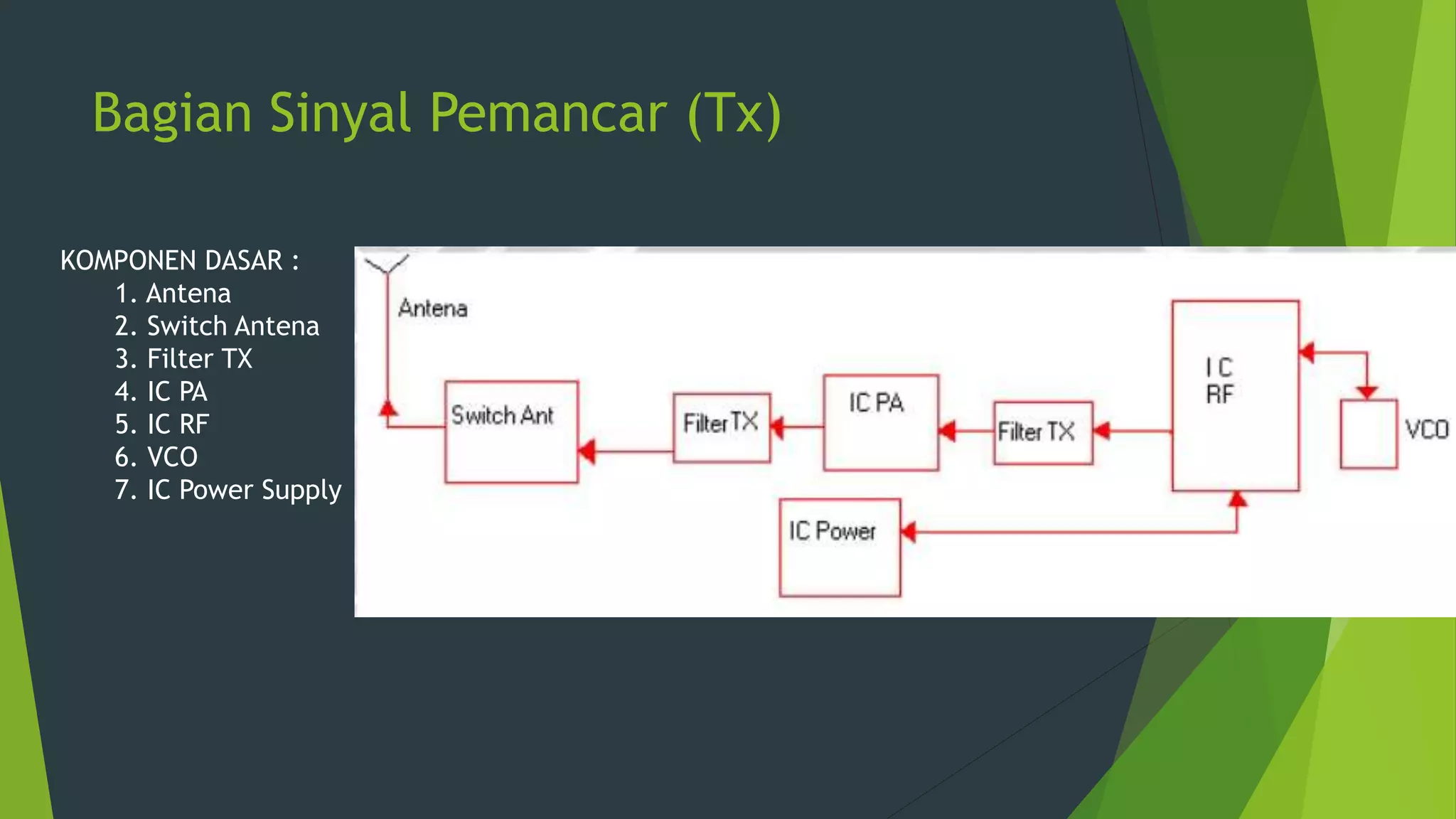 Bagian Sinyal Pemancar (Tx)

KOMPONEN DASAR :
1. Antena
2. Switch Antena
3. Filter TX
4. IC PA
5. IC RF
6. VCO
7. IC Power Supply

Antena

Switch Ant

Filter TX

IC PA

Filter TX

I C
RF

VCO

IC Power